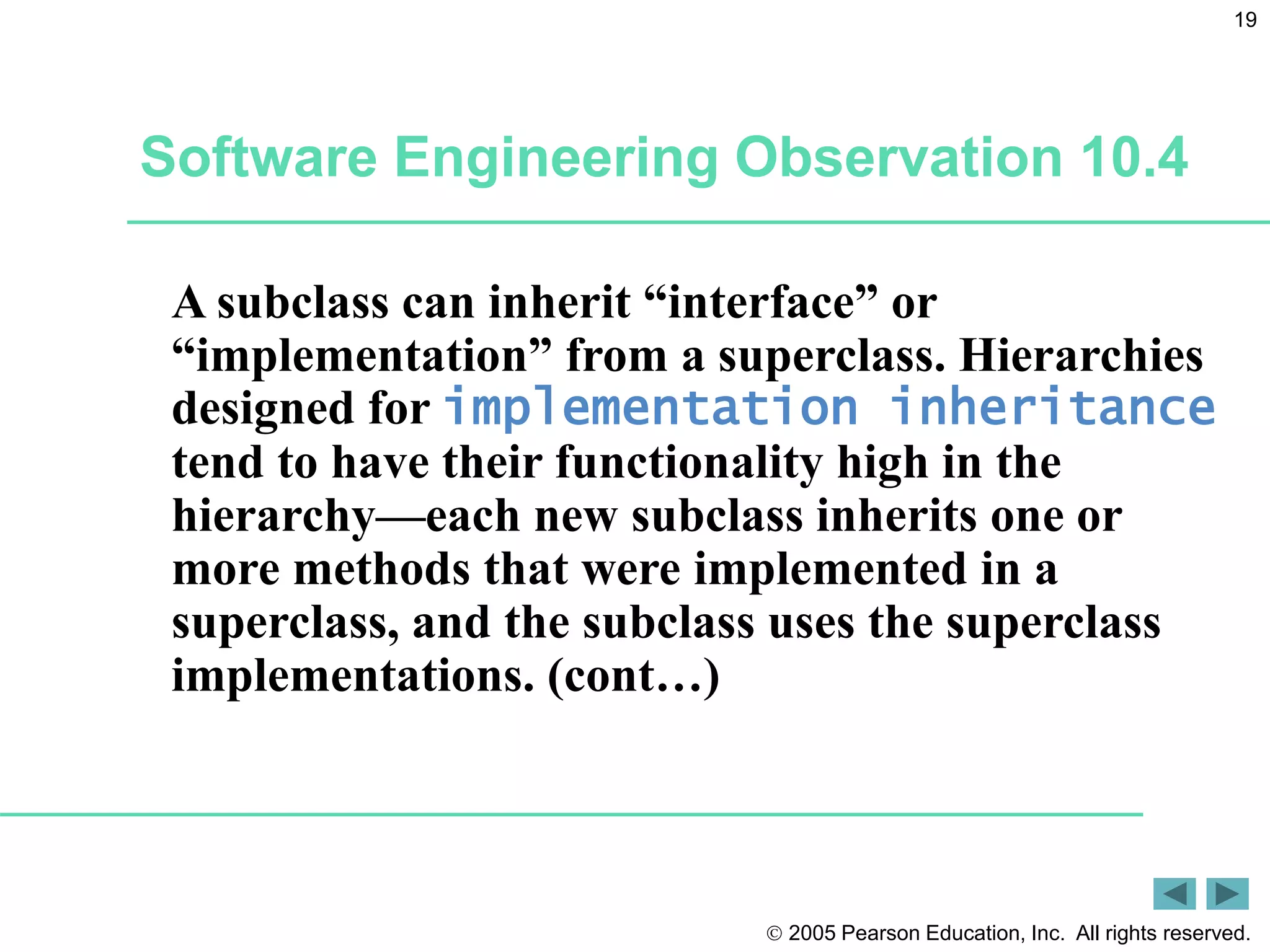 19

Software Engineering Observation 10.4

A subclass can inherit “interface” or “implementation” from a superclass. Hierarchies designed for implementation inheritance tend to have their functionality high in the hierarchy—each new subclass inherits one or more methods that were implemented in a superclass, and the subclass uses the superclass implementations. (cont…)

© 2005 Pearson Education, Inc. All rights reserved.